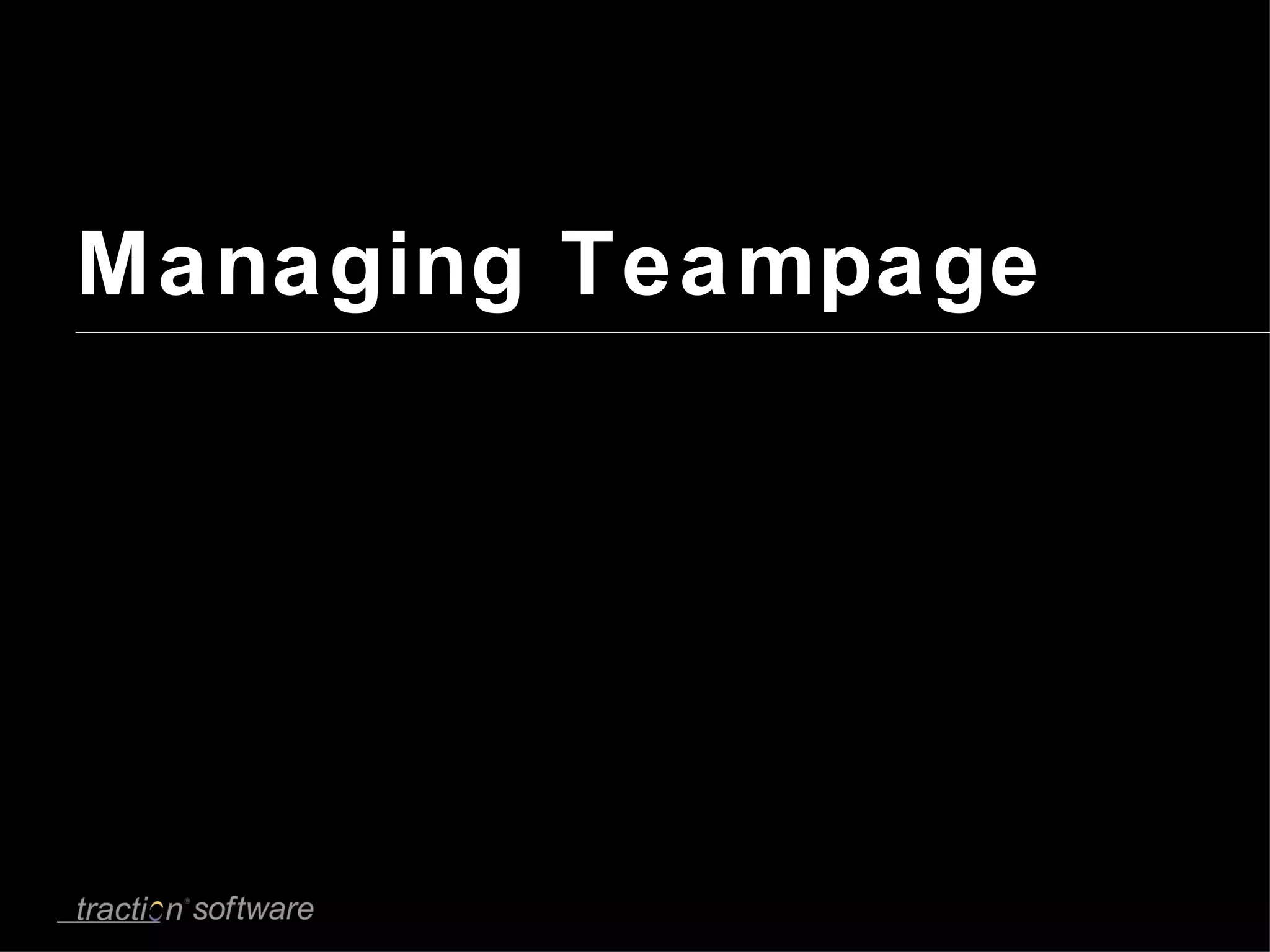 Managing Teampage

traction® software